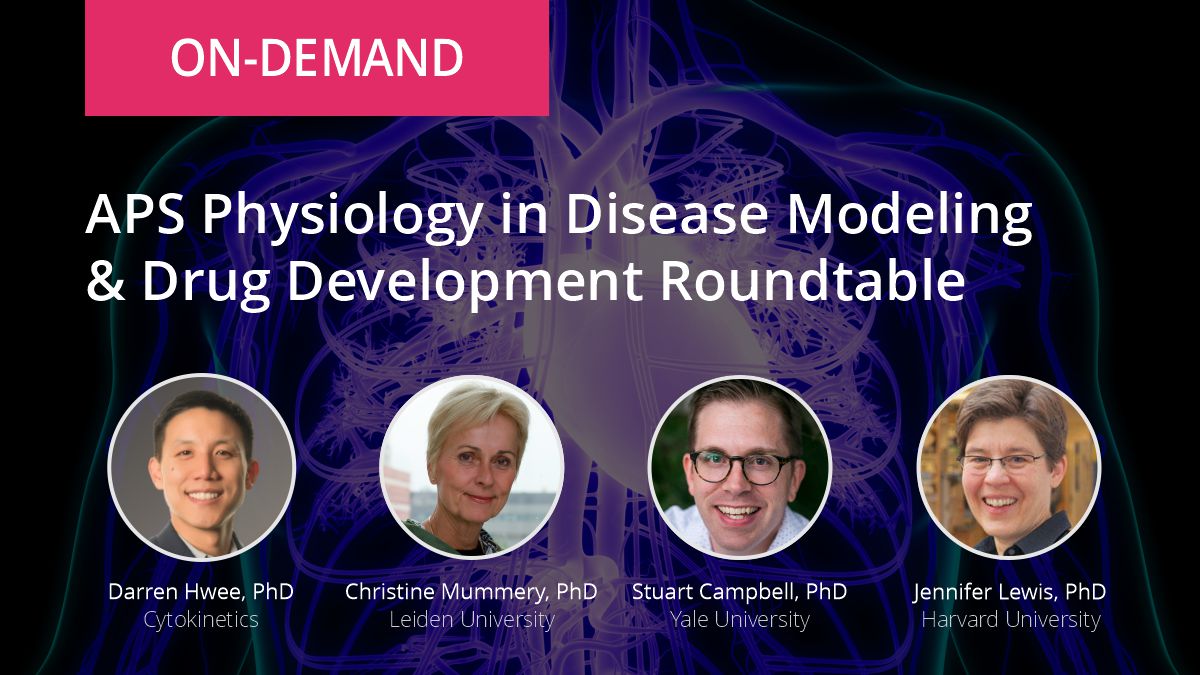 ON-DEMAND

APS Physiology in Disease Modeling & Drug Development Roundtable

Darren Hwee, PhD
Cytokinetics

Christine Mummery, PhD
Leiden University

Stuart Campbell, PhD
Yale University

Jennifer Lewis, PhD
Harvard University